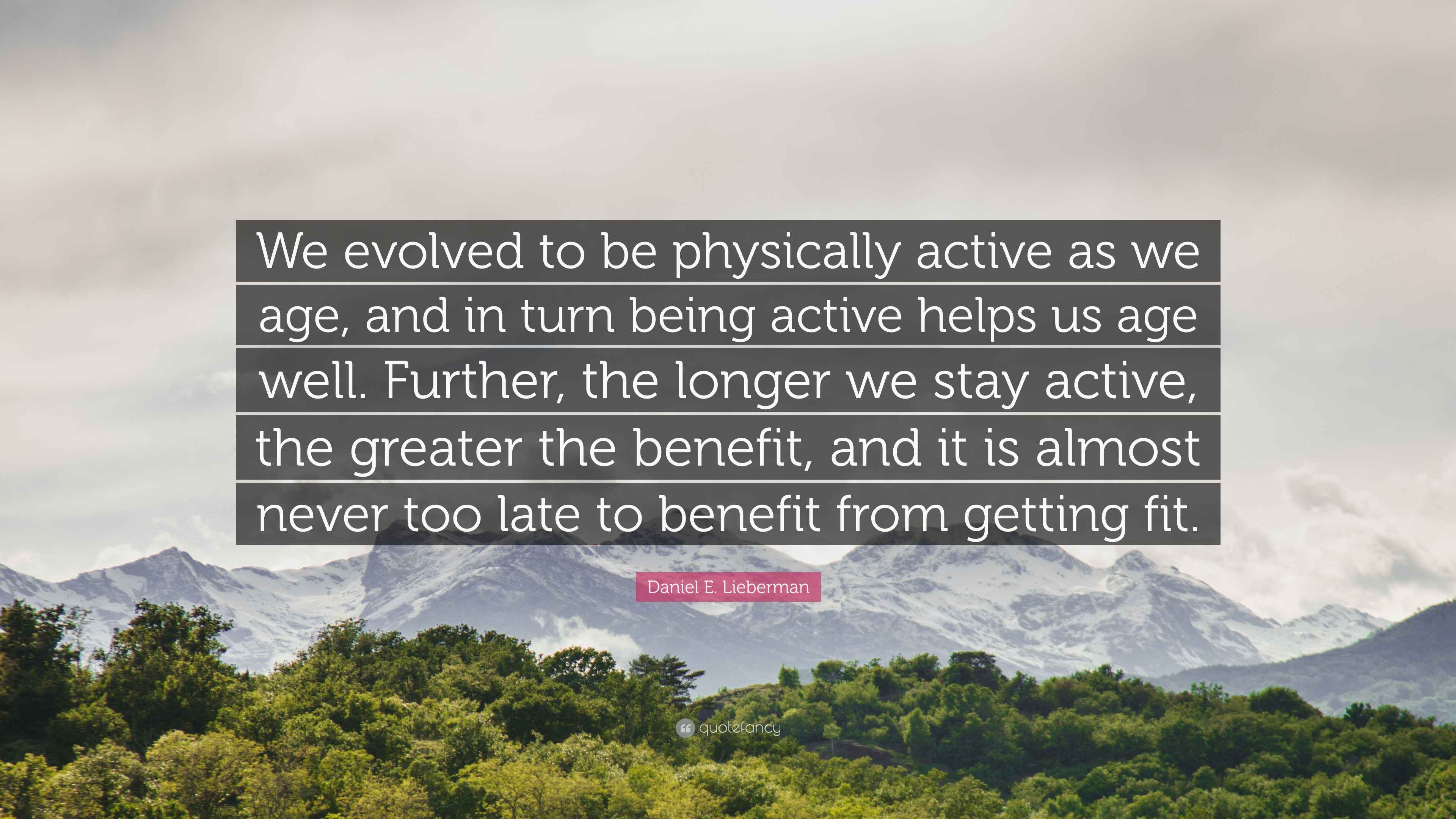 We evolved to be physically active as we age, and in turn being active helps us age well. Further, the longer we stay active, the greater the benefit, and it is almost never too late to benefit from getting fit.

Daniel E. Lieberman

quotefancy